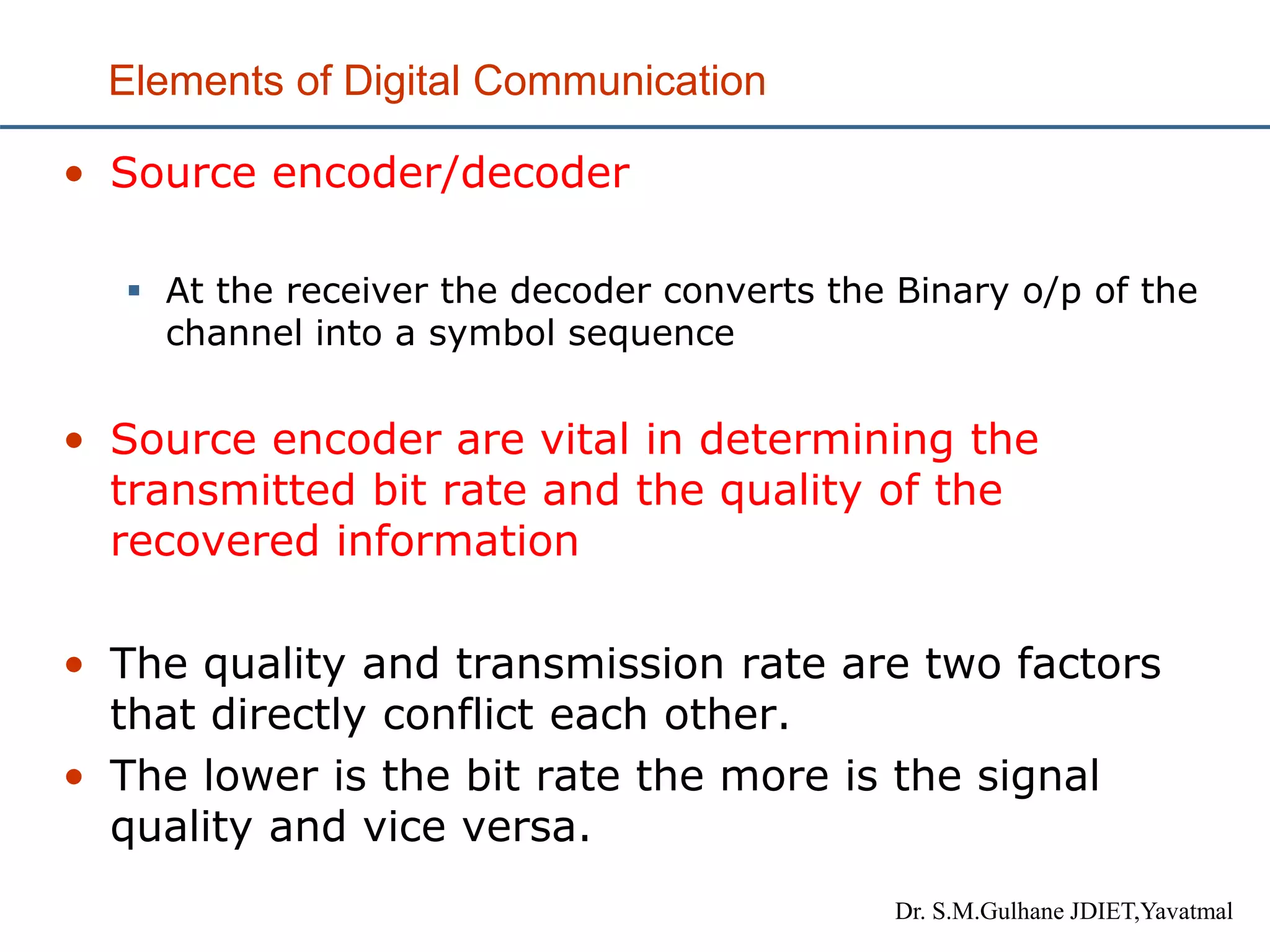 Elements of Digital Communication

• Source encoder/decoder

▪ At the receiver the decoder converts the Binary o/p of the channel into a symbol sequence

• Source encoder are vital in determining the transmitted bit rate and the quality of the recovered information

• The quality and transmission rate are two factors that directly conflict each other.

• The lower is the bit rate the more is the signal quality and vice versa.

Dr. S.M.Gulhane JDIET,Yavatmal